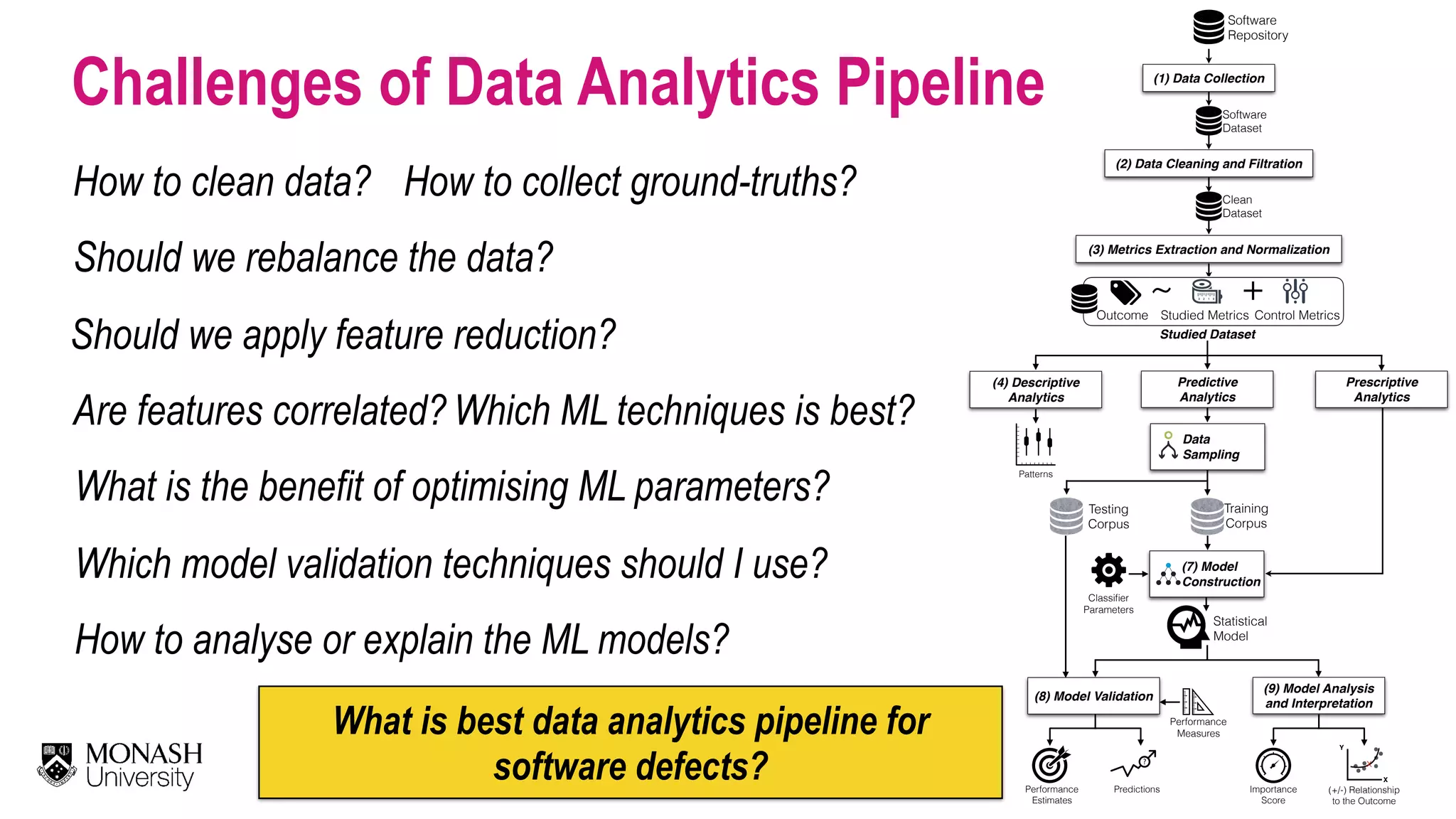 Challenges of Data Analytics Pipeline

How to clean data? How to collect ground-truths?

Should we rebalance the data?

Should we apply feature reduction?

Are features correlated? Which ML techniques is best?

What is the benefit of optimising ML parameters?

Which model validation techniques should I use?

How to analyse or explain the ML models?

What is best data analytics pipeline for software defects?

MONASH University

Software Repository

(1) Data Collection

Software Dataset

(2) Data Cleaning and Filtration

Clean Dataset

(3) Metrics Extraction and Normalization

Outcome ~ Studied Metrics + Control Metrics

Studied Dataset

(4) Descriptive Analytics

Predictive Analytics

Prescriptive Analytics

Patterns

Data Sampling

Testing Corpus

Training Corpus

Classifier Parameters

(7) Model Construction

Statistical Model

(8) Model Validation

Performance Measures

(9) Model Analysis and Interpretation

Performance Estimates

Predictions

Importance Score

Y

X

(+/-) Relationship to the Outcome